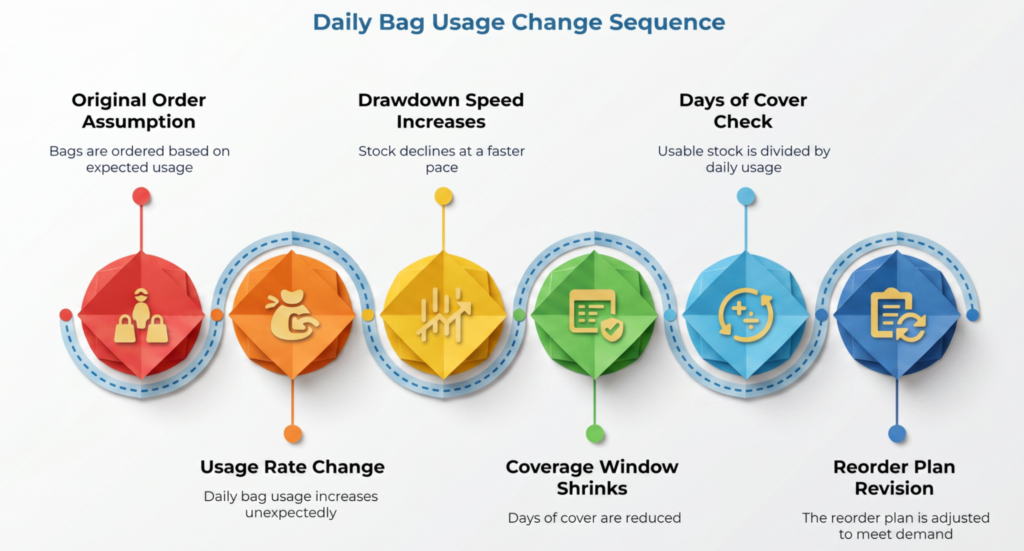 Daily Bag Usage Change Sequence

Original Order Assumption
Bags are ordered based on expected usage

Usage Rate Change
Daily bag usage increases unexpectedly

Drawdown Speed Increases
Stock declines at a faster pace

Coverage Window Shrinks
Days of cover are reduced

Days of Cover Check
Usable stock is divided by daily usage

Reorder Plan Revision
The reorder plan is adjusted to meet demand